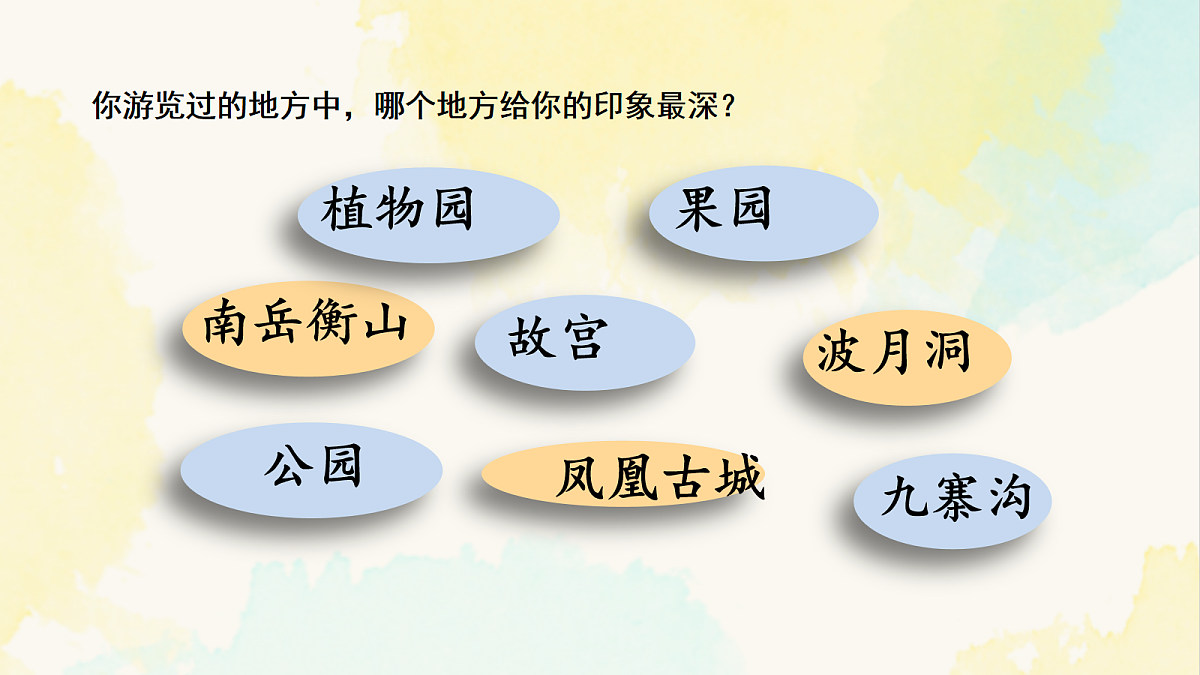 你游览过的地方中，哪个地方给你的印象最深？

植物园

果园

南岳衡山

故宫

波月洞

公园

凤凰古城

九寨沟